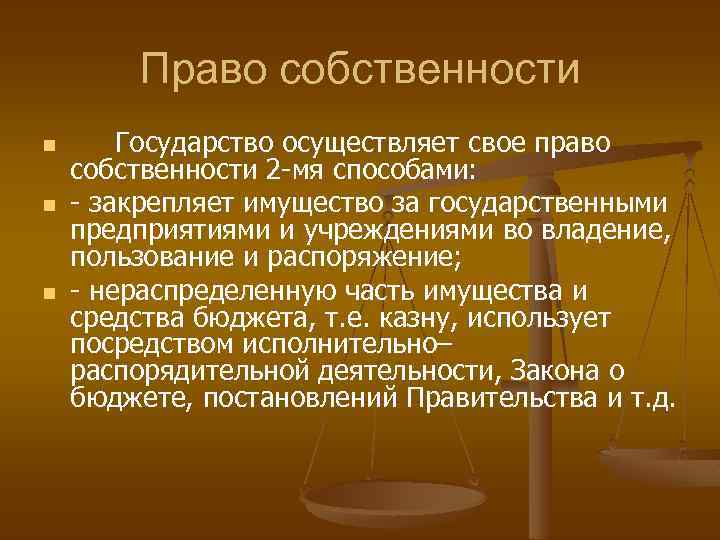 Право собственности

Государство осуществляет свое право собственности 2-мя способами:

- закрепляет имущество за государственными предприятиями и учреждениями во владение, пользование и распоряжение;

- нераспределенную часть имущества и средства бюджета, т.е. казну, использует посредством исполнительно–распорядительной деятельности, Закона о бюджете, постановлений Правительства и т.д.